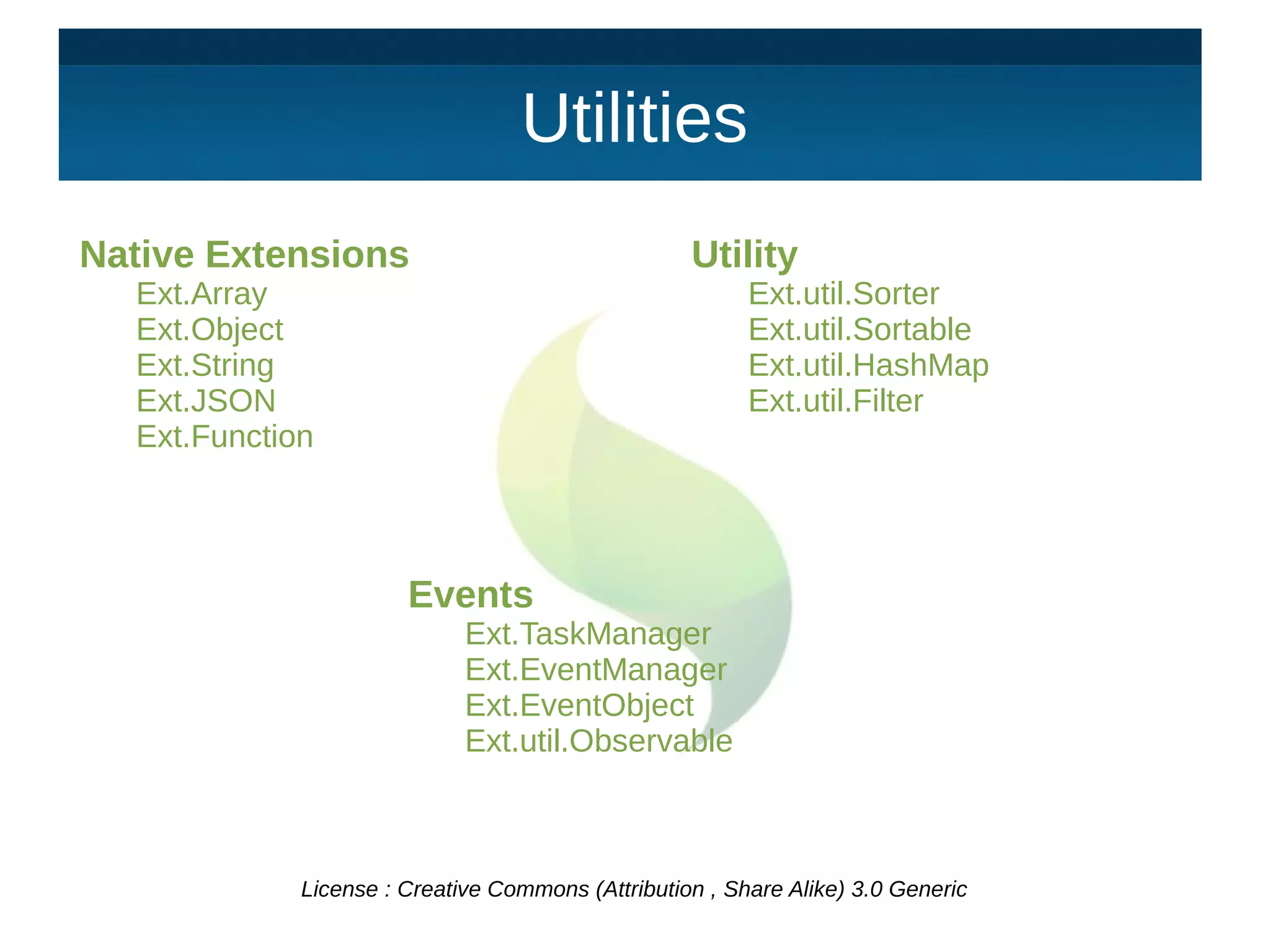 Utilities

Native Extensions
Ext.Array
Ext.Object
Ext.String
Ext.JSON
Ext.Function

Utility
Ext.util.Sorter
Ext.util.Sortable
Ext.util.HashMap
Ext.util.Filter

Events
Ext.TaskManager
Ext.EventManager
Ext.EventObject
Ext.util.Observable

License : Creative Commons (Attribution , Share Alike) 3.0 Generic